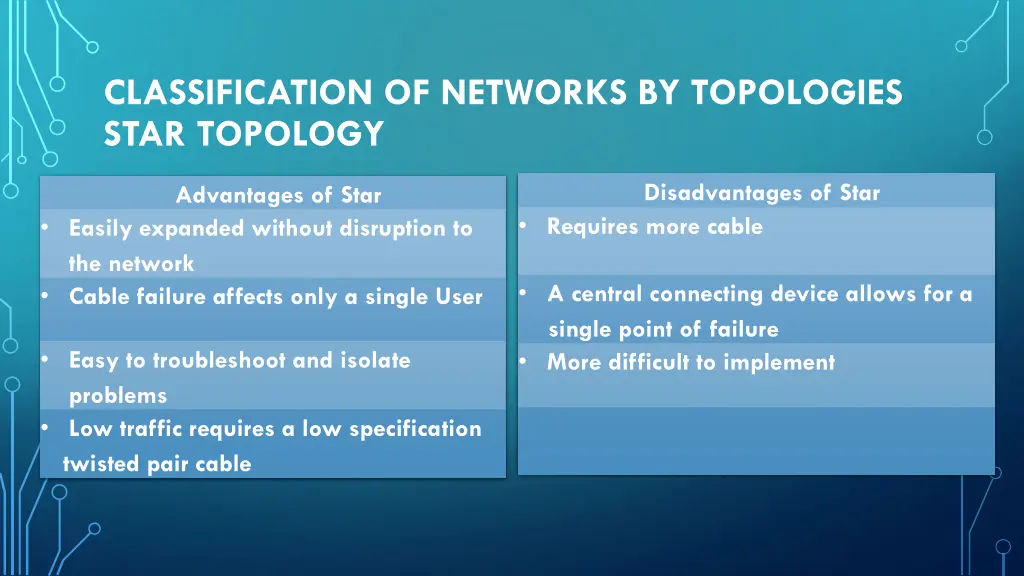 CLASSIFICATION OF NETWORKS BY TOPOLOGIES
STAR TOPOLOGY

| Advantages of Star |
|---|
| • Easily expanded without disruption to the network |
| • Cable failure affects only a single User |
| • Easy to troubleshoot and isolate problems |
| • Low traffic requires a low specification twisted pair cable |

| Disadvantages of Star |
|---|
| • Requires more cable |
| • A central connecting device allows for a single point of failure |
| • More difficult to implement |
| |